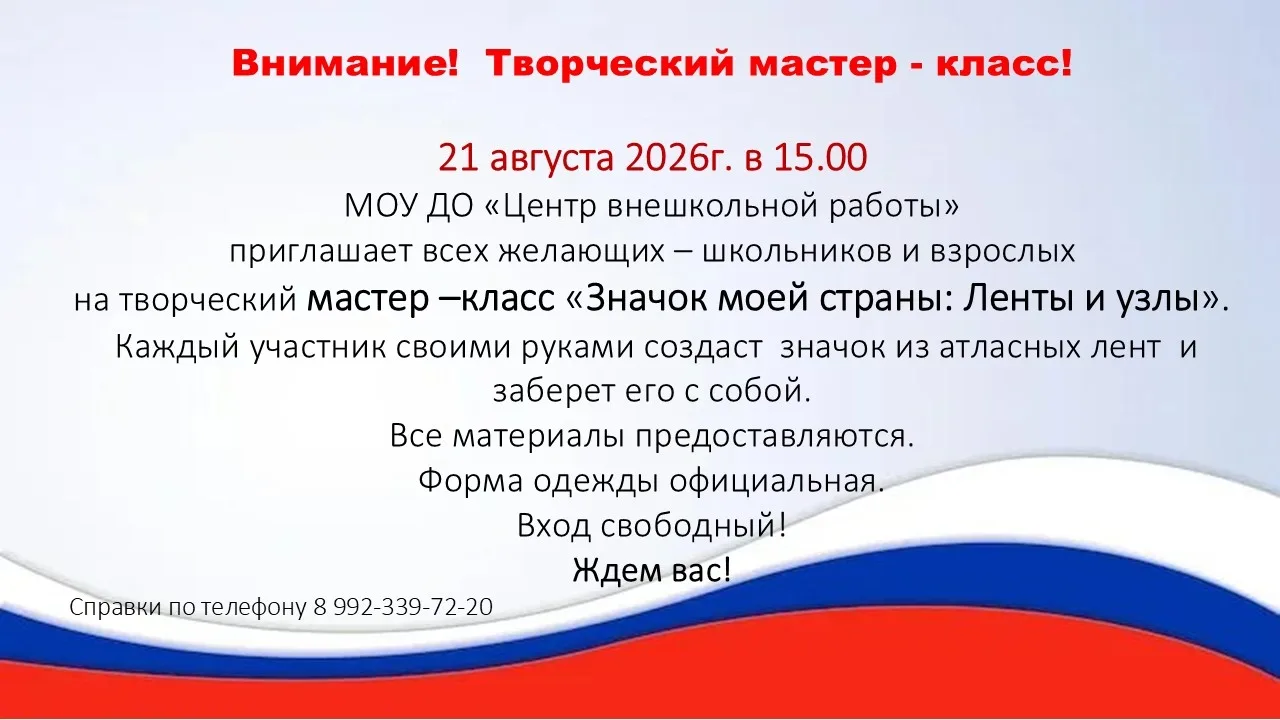 Внимание! Творческий мастер - класс!

21 августа 2026г. в 15.00
МОУ ДО «Центр внешкольной работы»
приглашает всех желающих – школьников и взрослых
на творческий мастер –класс «Значок моей страны: Ленты и узлы».
Каждый участник своими руками создаст значок из атласных лент и заберет его с собой.
Все материалы предоставляются.
Форма одежды официальная.
Вход свободный!
Ждем вас!

Справки по телефону 8 992-339-72-20